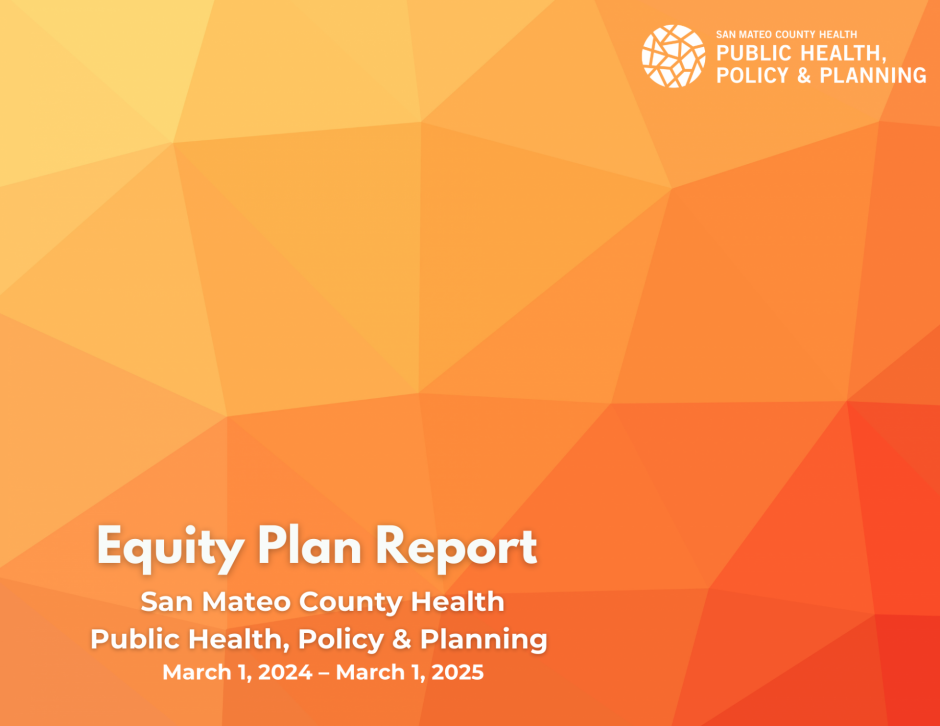 SAN MATEO COUNTY HEALTH
PUBLIC HEALTH,
POLICY & PLANNING

Equity Plan Report

San Mateo County Health
Public Health, Policy & Planning
March 1, 2024 – March 1, 2025